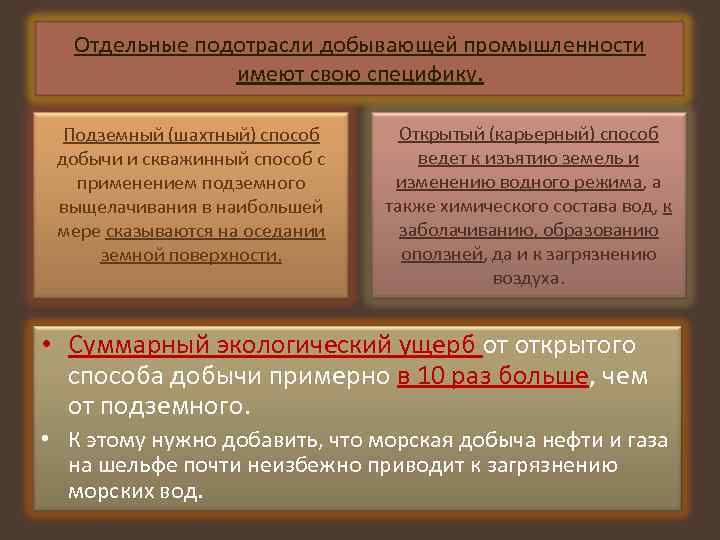 Отдельные подотрасли добывающей промышленности имеют свою специфику.

Подземный (шахтный) способ добычи и скважинный способ с применением подземного выщелачивания в наибольшей мере сказываются на оседании земной поверхности.

Открытый (карьерный) способ ведет к изъятию земель и изменению водного режима, а также химического состава вод, к заболачиванию, образованию оползней, да и к загрязнению воздуха.

• Суммарный экологический ущерб от открытого способа добычи примерно в 10 раз больше, чем от подземного.

• К этому нужно добавить, что морская добыча нефти и газа на шельфе почти неизбежно приводит к загрязнению морских вод.